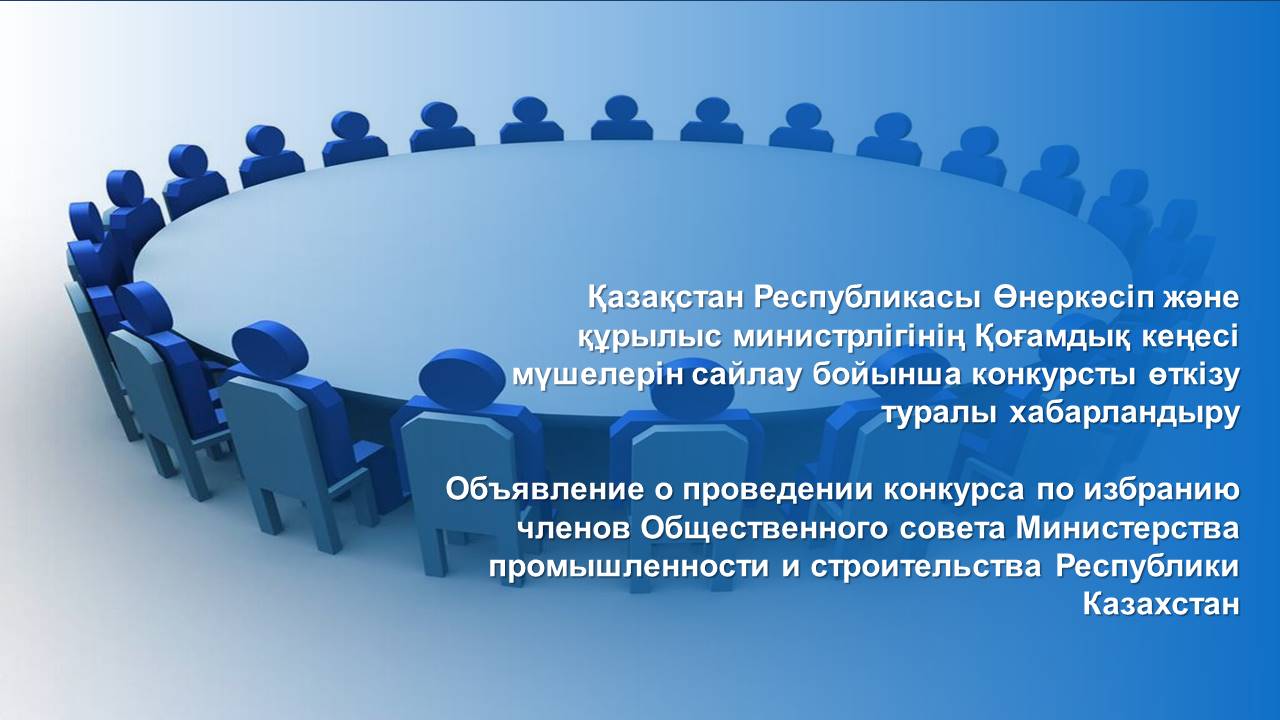 Қазақстан Республикасы Өнеркәсіп және құрылыс министрлігінің Қоғамдық кеңесі мүшелерін сайлау бойынша конкурсты өткізу туралы хабарландыру

Объявление о проведении конкурса по избранию членов Общественного совета Министерства промышленности и строительства Республики Казахстан